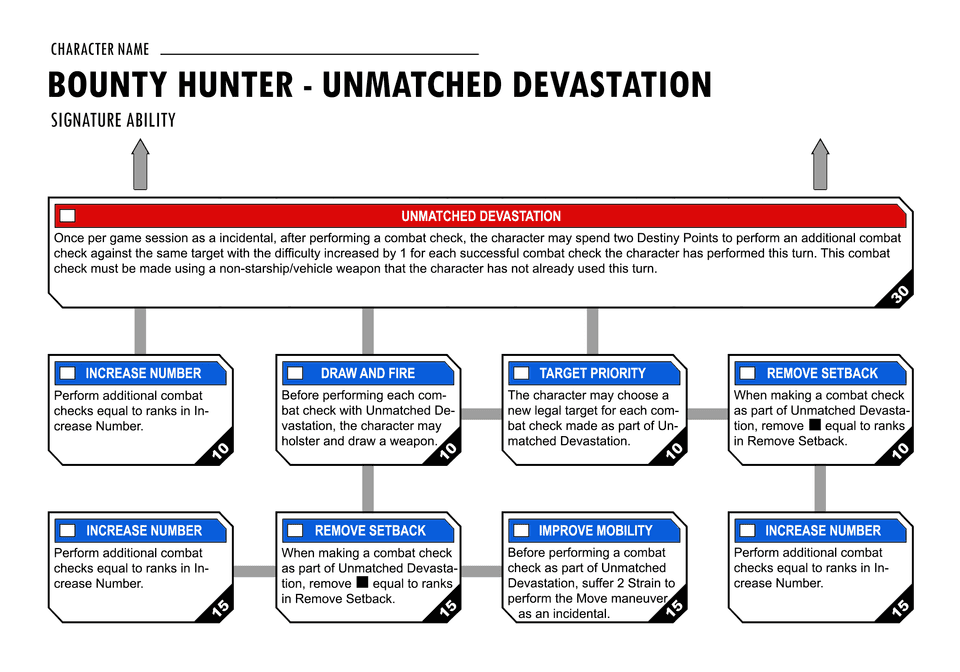 CHARACTER NAME

BOUNTY HUNTER - UNMATCHED DEVASTATION

SIGNATURE ABILITY

UNMATCHED DEVASTATION

Once per game session as a incidental, after performing a combat check, the character may spend two Destiny Points to perform an additional combat check against the same target with the difficulty increased by 1 for each successful combat check the character has performed this turn. This combat check must be made using a non-starship/vehicle weapon that the character has not already used this turn.

30

INCREASE NUMBER

Perform additional combat checks equal to ranks in Increase Number.

10

DRAW AND FIRE

Before performing each combat check with Unmatched Devastation, the character may holster and draw a weapon.

10

TARGET PRIORITY

The character may choose a new legal target for each combat check made as part of Unmatched Devastation.

10

REMOVE SETBACK

When making a combat check as part of Unmatched Devastation, remove ■ equal to ranks in Remove Setback.

10

INCREASE NUMBER

Perform additional combat checks equal to ranks in Increase Number.

15

REMOVE SETBACK

When making a combat check as part of Unmatched Devastation, remove ■ equal to ranks in Remove Setback.

15

IMPROVE MOBILITY

Before performing a combat check as part of Unmatched Devastation, suffer 2 Strain to perform the Move maneuver as an incidental.

15

INCREASE NUMBER

Perform additional combat checks equal to ranks in Increase Number.

15